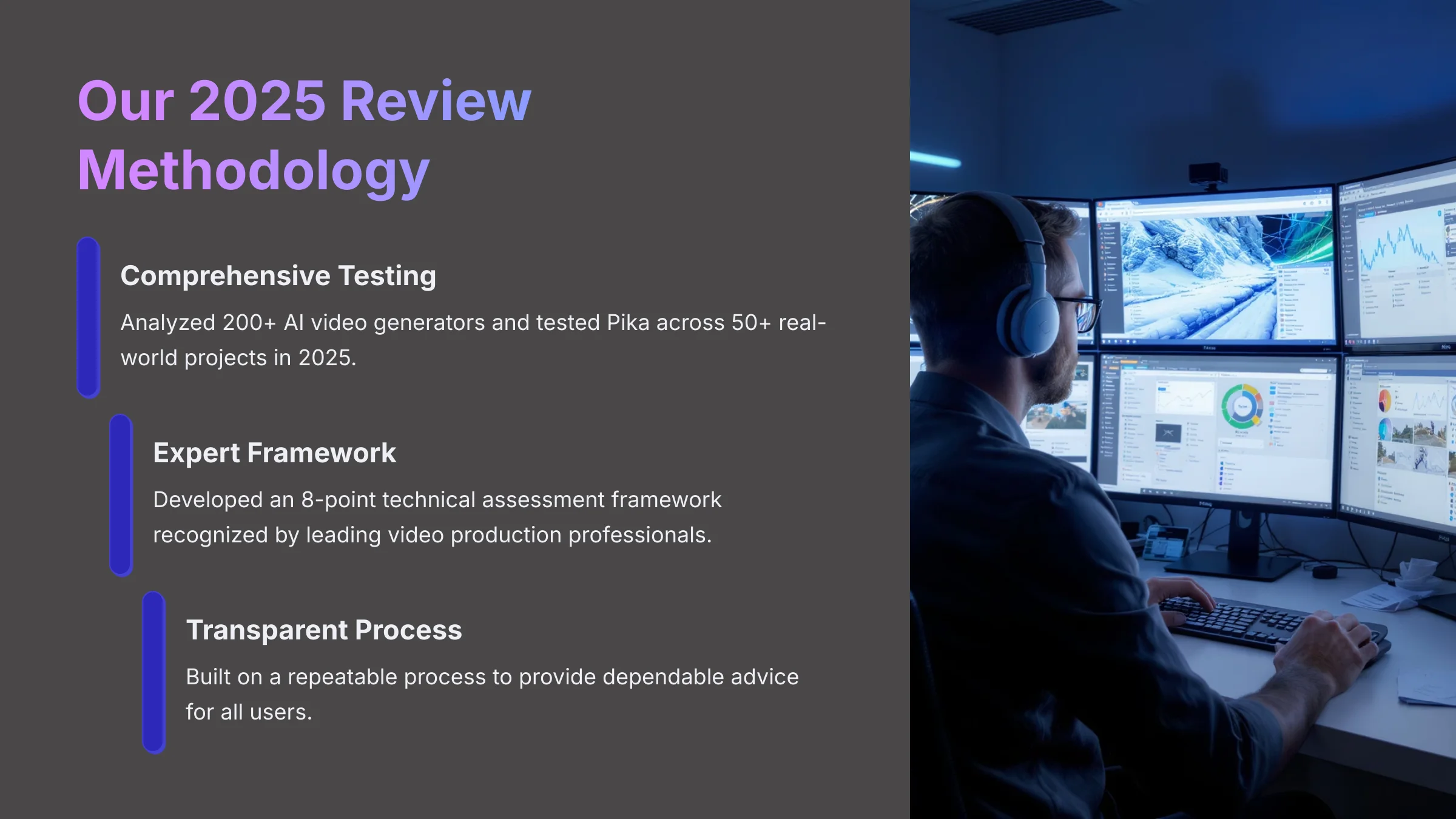 Our 2025 Review Methodology

Comprehensive Testing

Analyzed 200+ AI video generators and tested Pika across 50+ real-world projects in 2025.

Expert Framework

Developed an 8-point technical assessment framework recognized by leading video production professionals.

Transparent Process

Built on a repeatable process to provide dependable advice for all users.